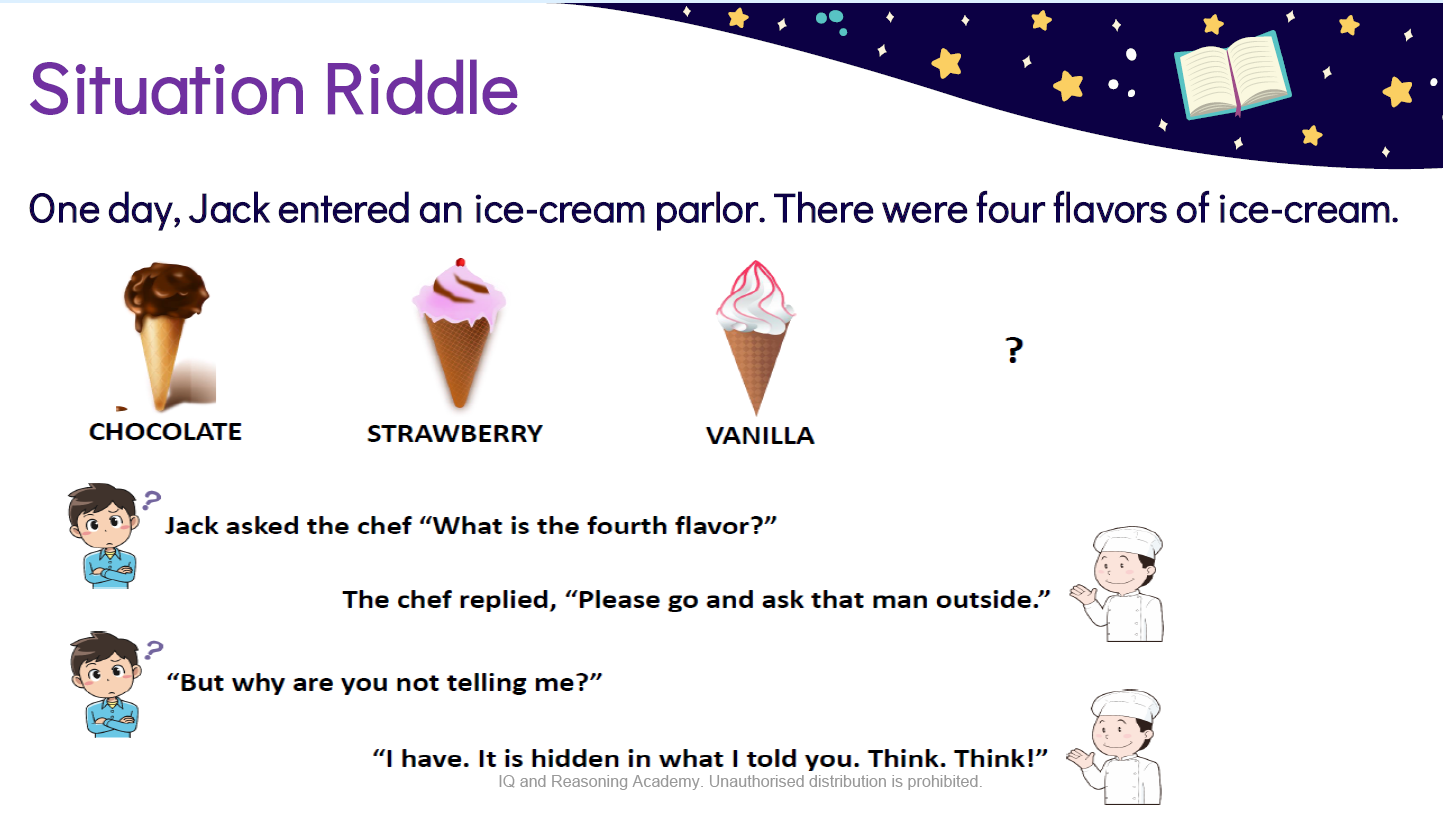 Situation Riddle

One day, Jack entered an ice-cream parlor. There were four flavors of ice-cream.

CHOCOLATE

STRAWBERRY

VANILLA

?

Jack asked the chef “What is the fourth flavor?”

The chef replied, “Please go and ask that man outside.”

“But why are you not telling me?”

“I have. It is hidden in what I told you. Think. Think!”

IQ and Reasoning Academy. Unauthorised distribution is prohibited.